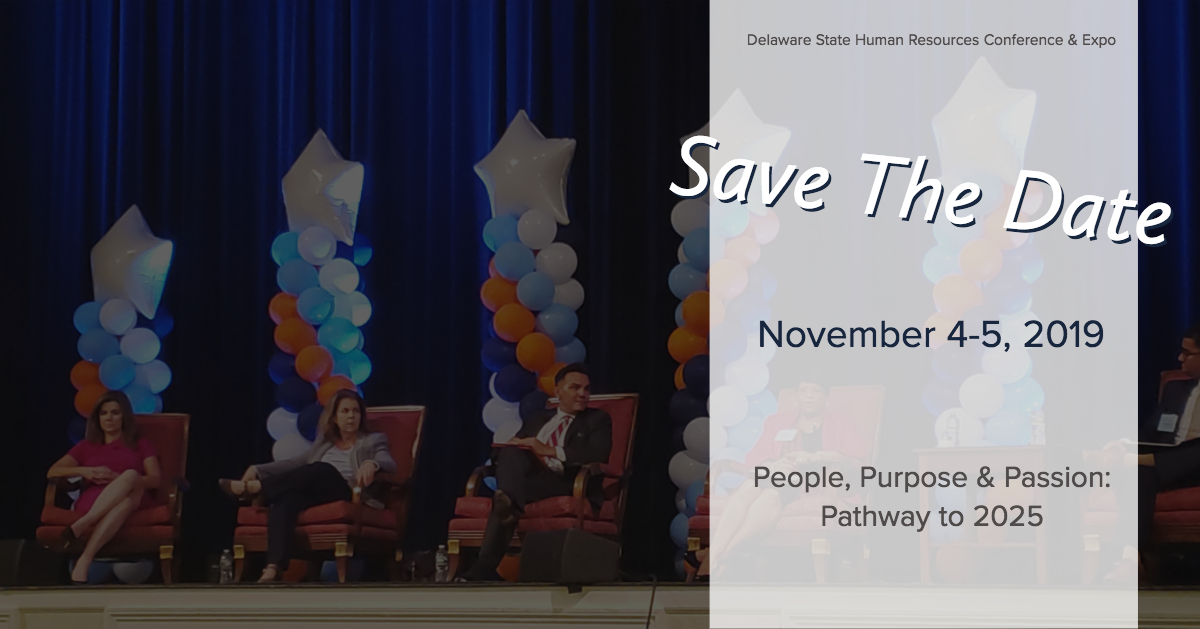 Delaware State Human Resources Conference & Expo

Save The Date

November 4-5, 2019

People, Purpose & Passion: Pathway to 2025